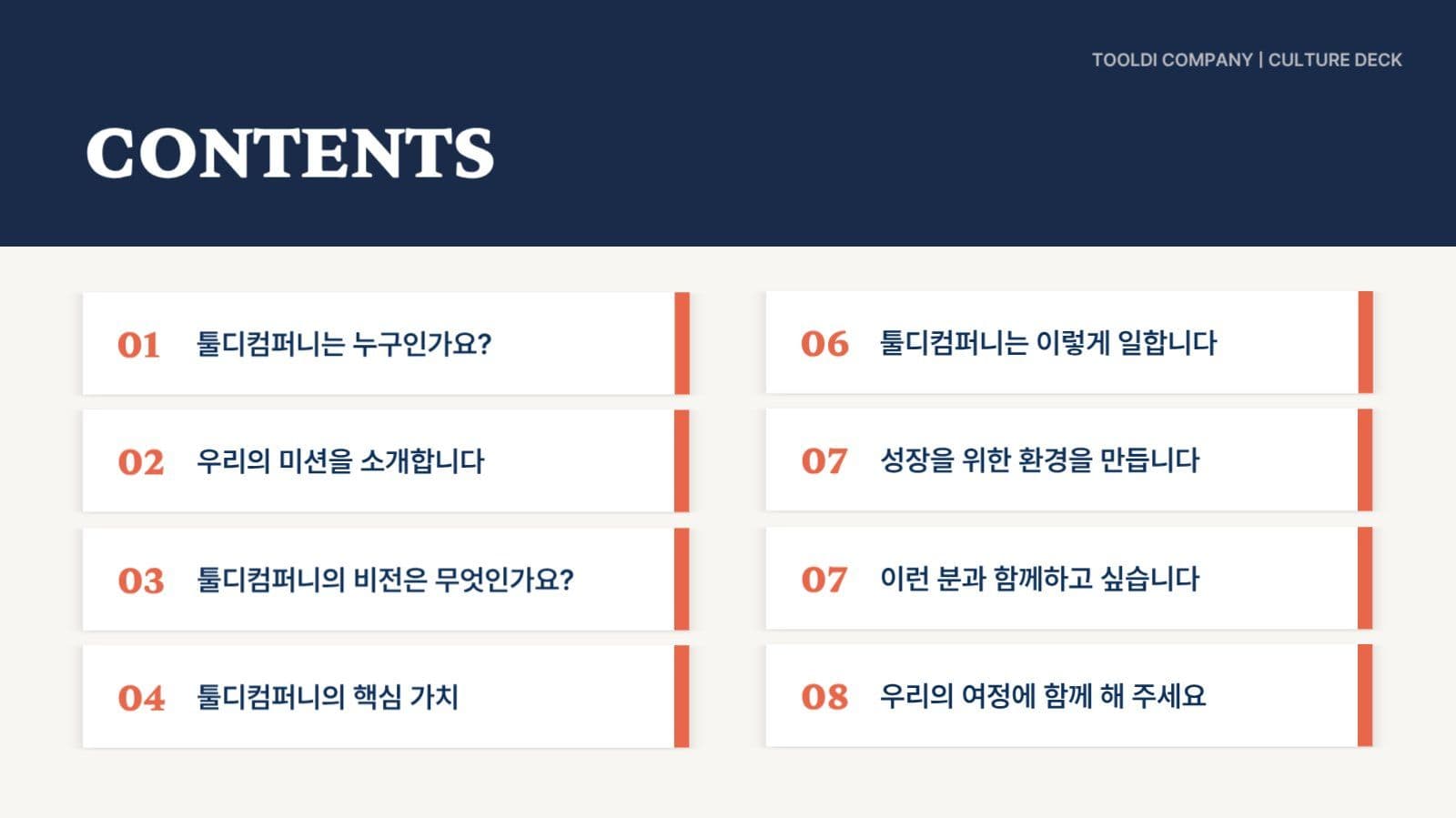 TOOLDI COMPANY | CULTURE DECK

CONTENTS

01 툴디컴퍼니는 누구인가요?

02 우리의 미션을 소개합니다

03 툴디컴퍼니의 비전은 무엇인가요?

04 툴디컴퍼니의 핵심 가치

06 툴디컴퍼니는 이렇게 일합니다

07 성장을 위한 환경을 만듭니다

07 이런 분과 함께하고 싶습니다

08 우리의 여정에 함께 해 주세요